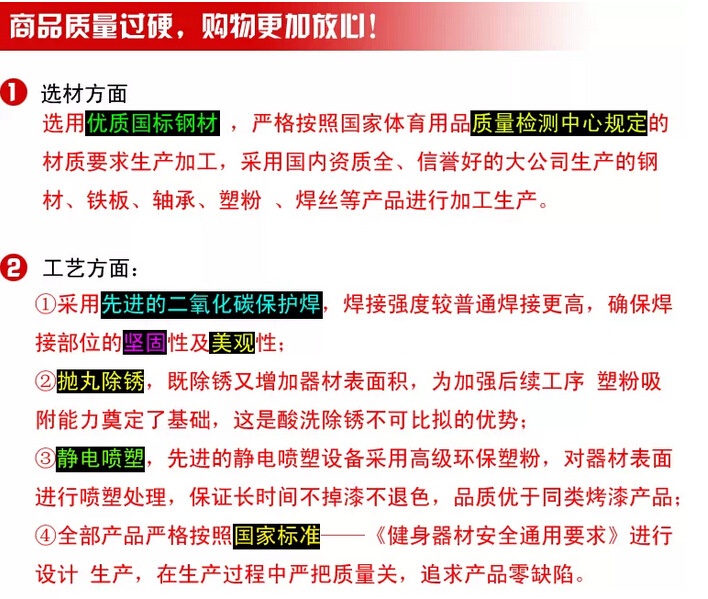 商品质量过硬，购物更加放心！

1 选材方面
选用优质国标钢材 ，严格按照国家体育用品质量检测中心规定的材质要求生产加工，采用国内资质全、信誉好的大公司生产的钢材、铁板、轴承、塑粉 、焊丝等产品进行加工生产。

2 工艺方面：
①采用先进的二氧化碳保护焊，焊接强度较普通焊接更高，确保焊接部位的坚固性及美观性；
②抛丸除锈，既除锈又增加器材表面积，为加强后续工序 塑粉吸附能力奠定了基础，这是酸洗除锈不可比拟的优势；
③静电喷塑，先进的静电喷塑设备采用高级环保塑粉，对器材表面进行喷塑处理，保证长时间不掉漆不退色，品质优于同类烤漆产品；
④全部产品严格按照国家标准——《健身器材安全通用要求》进行设计 生产，在生产过程中严把质量关，追求产品零缺陷。